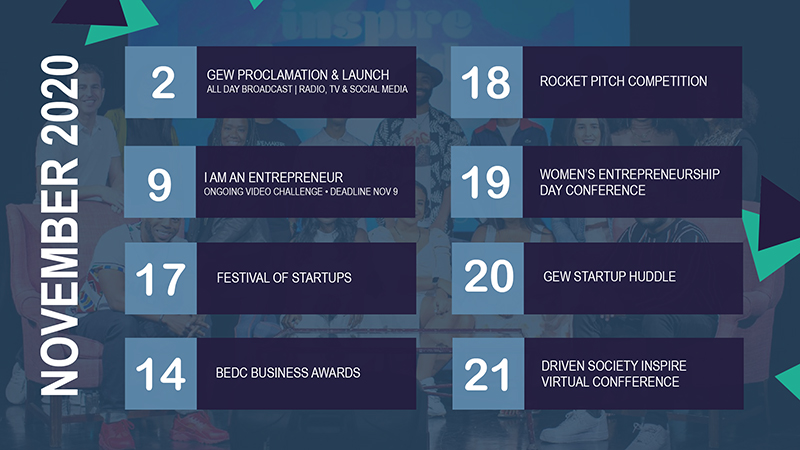 NOVEMBER 2020

inspire

2 GEW PROCLAMATION & LAUNCH
ALL DAY BROADCAST | RADIO, TV & SOCIAL MEDIA

9 I AM AN ENTREPRENEUR
ONGOING VIDEO CHALLENGE • DEADLINE NOV 9

17 FESTIVAL OF STARTUPS

14 BEDC BUSINESS AWARDS

18 ROCKET PITCH COMPETITION

19 WOMEN'S ENTREPRENEURSHIP DAY CONFERENCE

20 GEW STARTUP HUDDLE

21 DRIVEN SOCIETY INSPIRE VIRTUAL CONFFERENCE